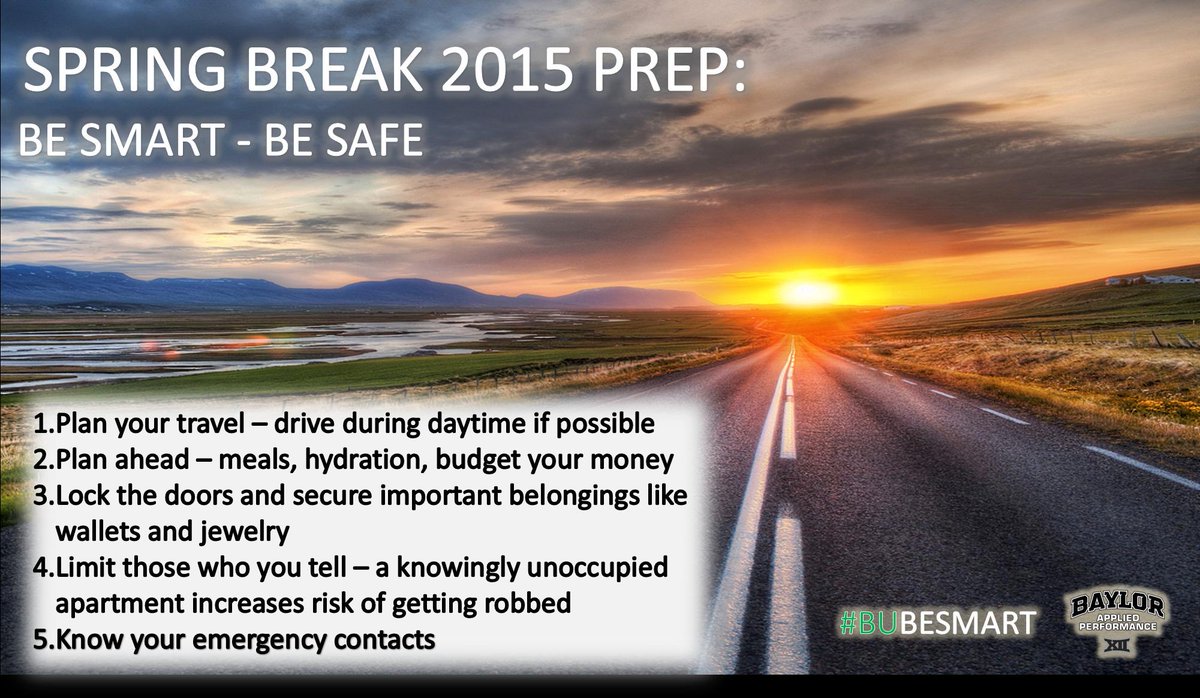 SPRING BREAK 2015 PREP:
BE SMART - BE SAFE

1.Plan your travel – drive during daytime if possible
2.Plan ahead – meals, hydration, budget your money
3.Lock the doors and secure important belongings like wallets and jewelry
4.Limit those who you tell – a knowingly unoccupied apartment increases risk of getting robbed
5.Know your emergency contacts

#BUBESMART

BAYLOR
APPLIED PERFORMANCE
XII